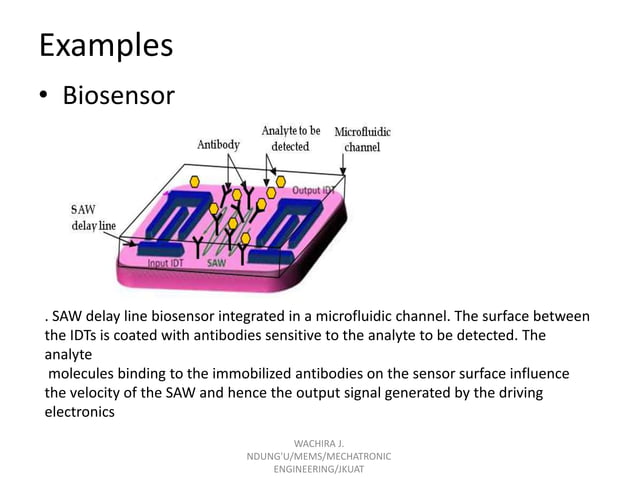 Examples

• Biosensor

Antibody

Analyte to be detected

Microfluidic channel

SAW delay line

Output IDT

Input IDT

SAW

. SAW delay line biosensor integrated in a microfluidic channel. The surface between the IDTs is coated with antibodies sensitive to the analyte to be detected. The analyte
molecules binding to the immobilized antibodies on the sensor surface influence the velocity of the SAW and hence the output signal generated by the driving electronics

WACHIRA J. NDUNG'U/MEMS/MECHATRONIC ENGINEERING/JKUAT